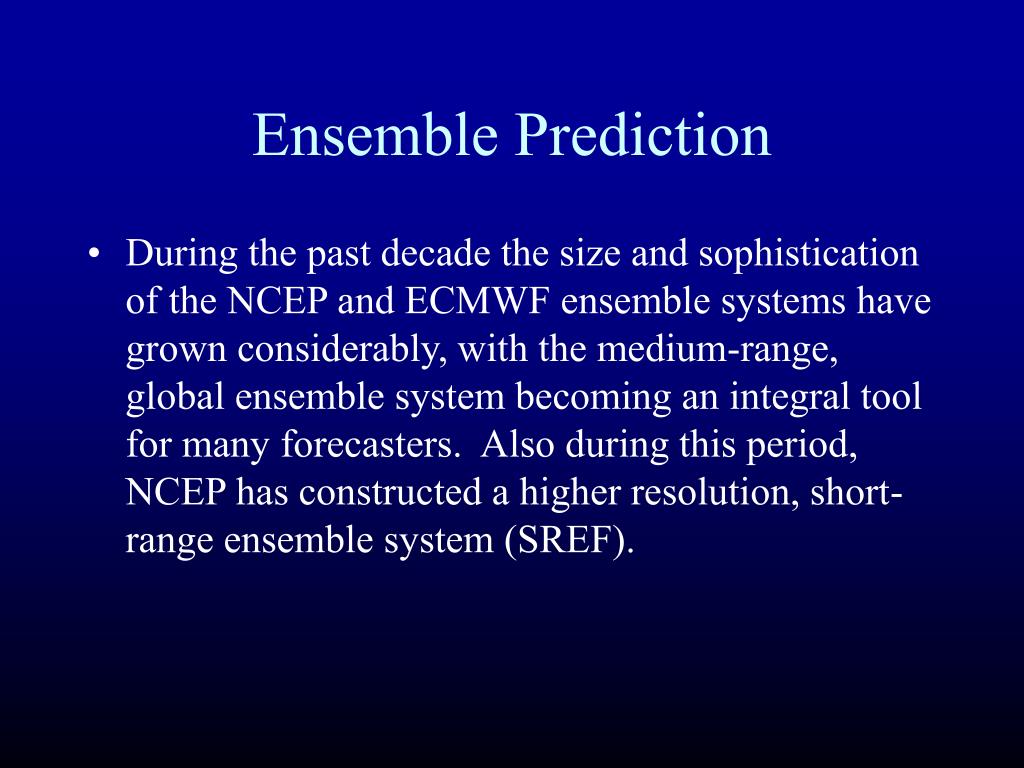 Ensemble Prediction

• During the past decade the size and sophistication of the NCEP and ECMWF ensemble systems have grown considerably, with the medium-range, global ensemble system becoming an integral tool for many forecasters. Also during this period, NCEP has constructed a higher resolution, short-range ensemble system (SREF).